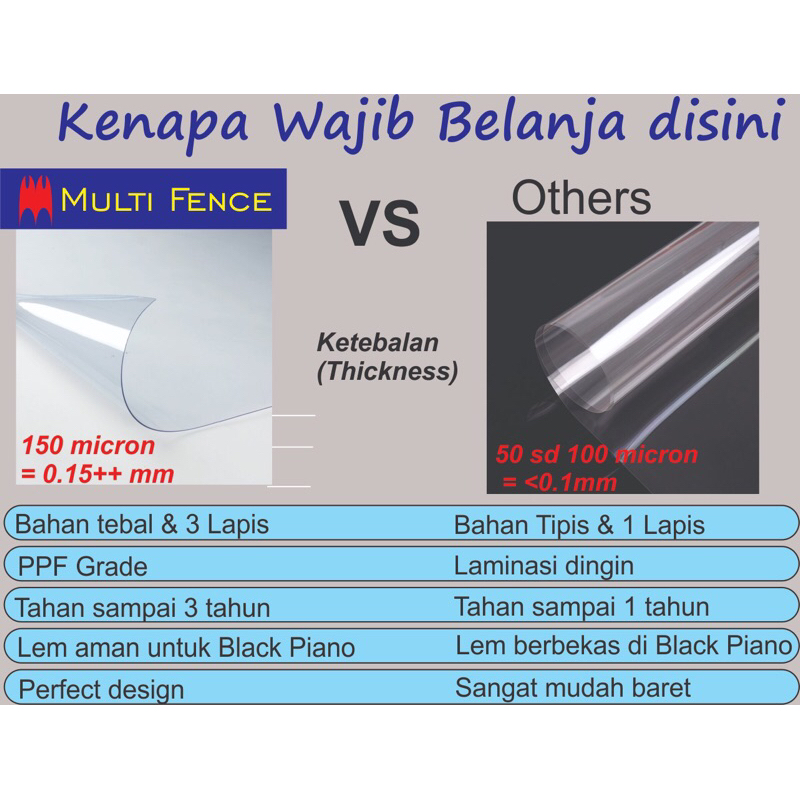 Kenapa Wajib Belanja disini

MULTI FENCE

VS

Others

Ketebalan (Thickness)

150 micron
= 0.15++ mm

50 sd 100 micron
= <0.1mm

| | |
|---|---|
| Bahan tebal & 3 Lapis | Bahan Tipis & 1 Lapis |
| PPF Grade | Laminasi dingin |
| Tahan sampai 3 tahun | Tahan sampai 1 tahun |
| Lem aman untuk Black Piano | Lem berbekas di Black Piano |
| Perfect design | Sangat mudah baret |